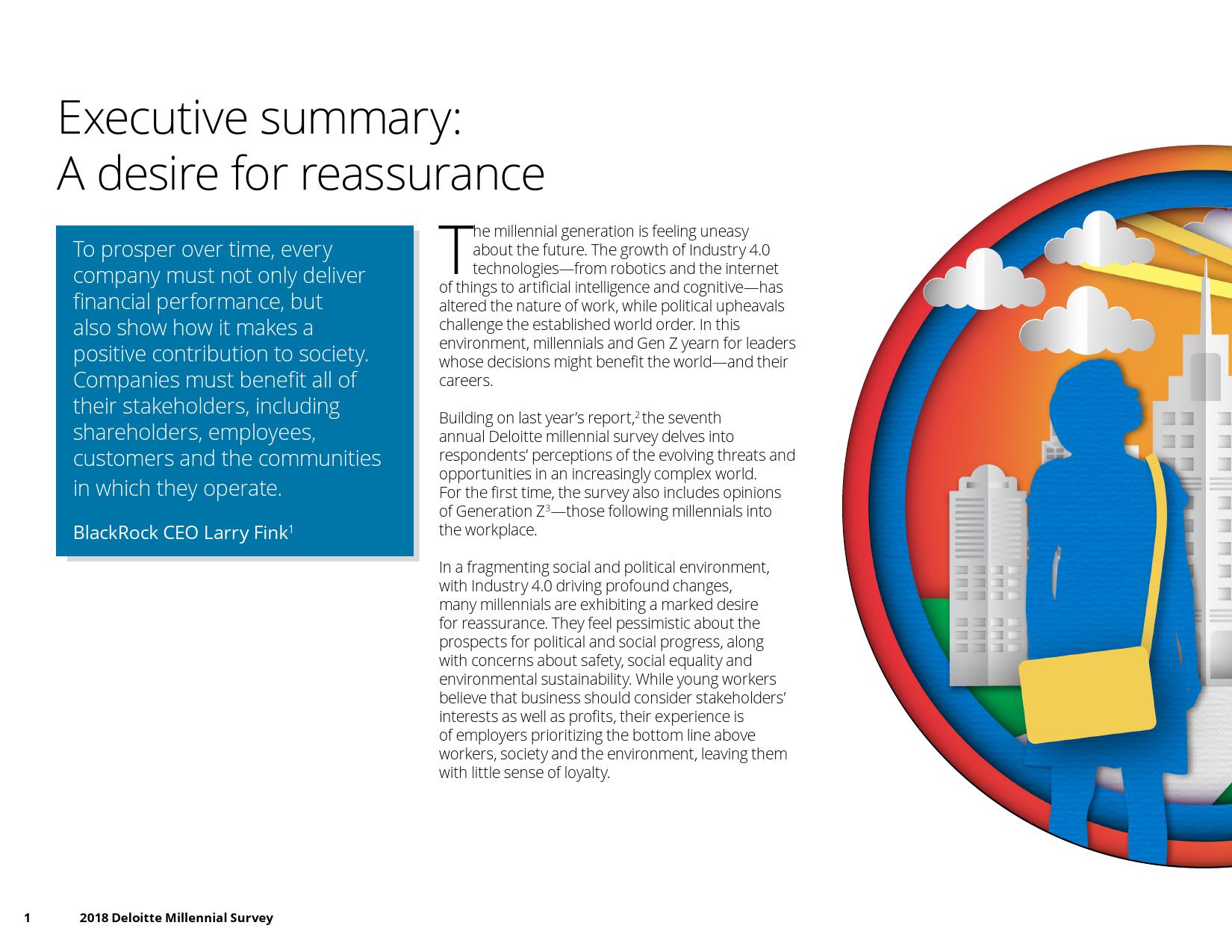 Executive summary:
A desire for reassurance

To prosper over time, every company must not only deliver financial performance, but also show how it makes a positive contribution to society. Companies must benefit all of their stakeholders, including shareholders, employees, customers and the communities in which they operate.

BlackRock CEO Larry Fink$^1$

The millennial generation is feeling uneasy about the future. The growth of Industry 4.0 technologies—from robotics and the internet of things to artificial intelligence and cognitive—has altered the nature of work, while political upheavals challenge the established world order. In this environment, millennials and Gen Z yearn for leaders whose decisions might benefit the world—and their careers.

Building on last year's report,$^2$ the seventh annual Deloitte millennial survey delves into respondents' perceptions of the evolving threats and opportunities in an increasingly complex world. For the first time, the survey also includes opinions of Generation Z$^3$—those following millennials into the workplace.

In a fragmenting social and political environment, with Industry 4.0 driving profound changes, many millennials are exhibiting a marked desire for reassurance. They feel pessimistic about the prospects for political and social progress, along with concerns about safety, social equality and environmental sustainability. While young workers believe that business should consider stakeholders' interests as well as profits, their experience is of employers prioritizing the bottom line above workers, society and the environment, leaving them with little sense of loyalty.

1 2018 Deloitte Millennial Survey